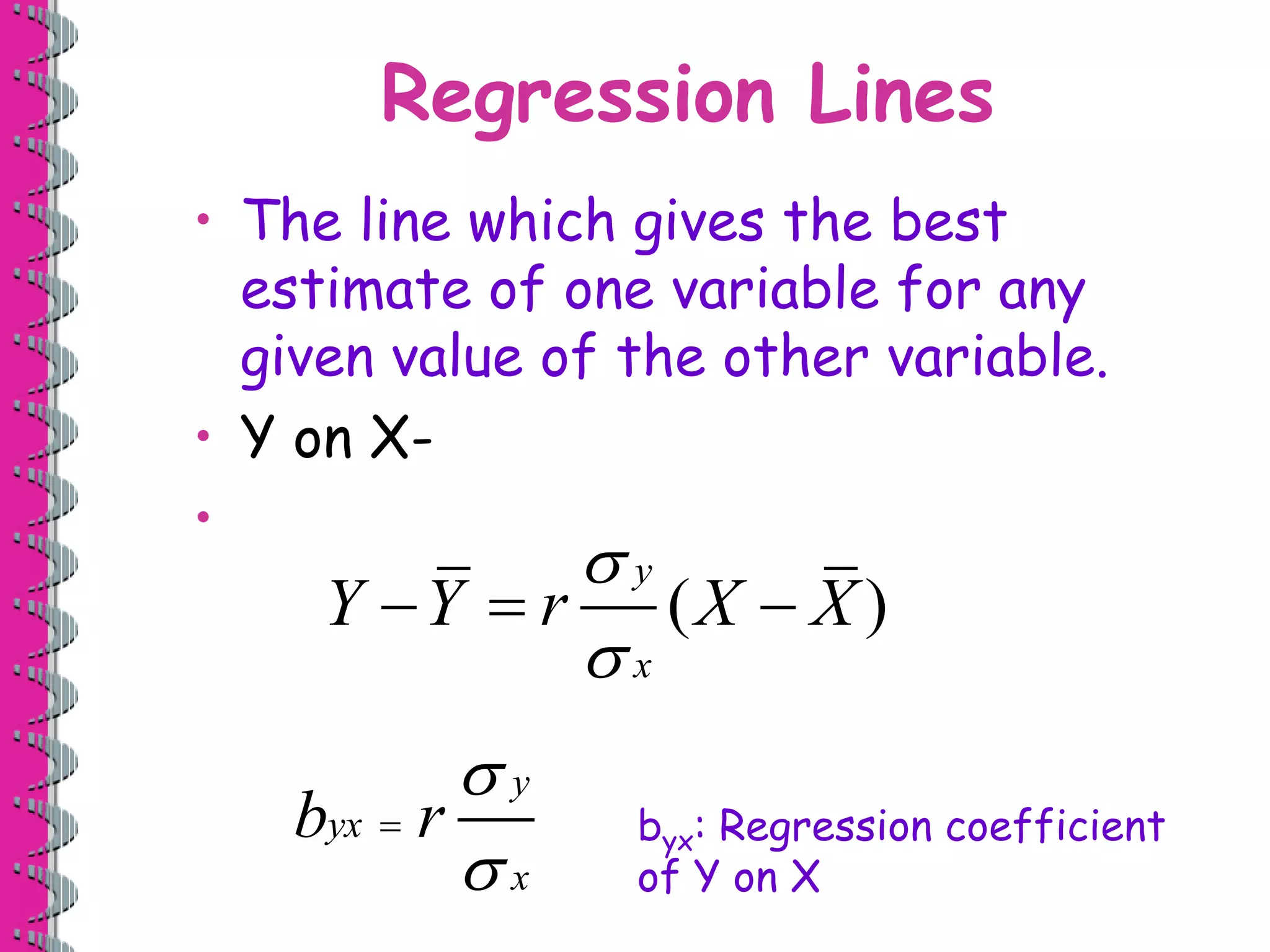 Regression Lines

• The line which gives the best estimate of one variable for any given value of the other variable.

• Y on X-

•

$Y - \bar{Y} = r\frac{\sigma_y}{\sigma_x}(X - \bar{X})$

$b_{yx} = r\frac{\sigma_y}{\sigma_x}$

$b_{yx}$: Regression coefficient of Y on X